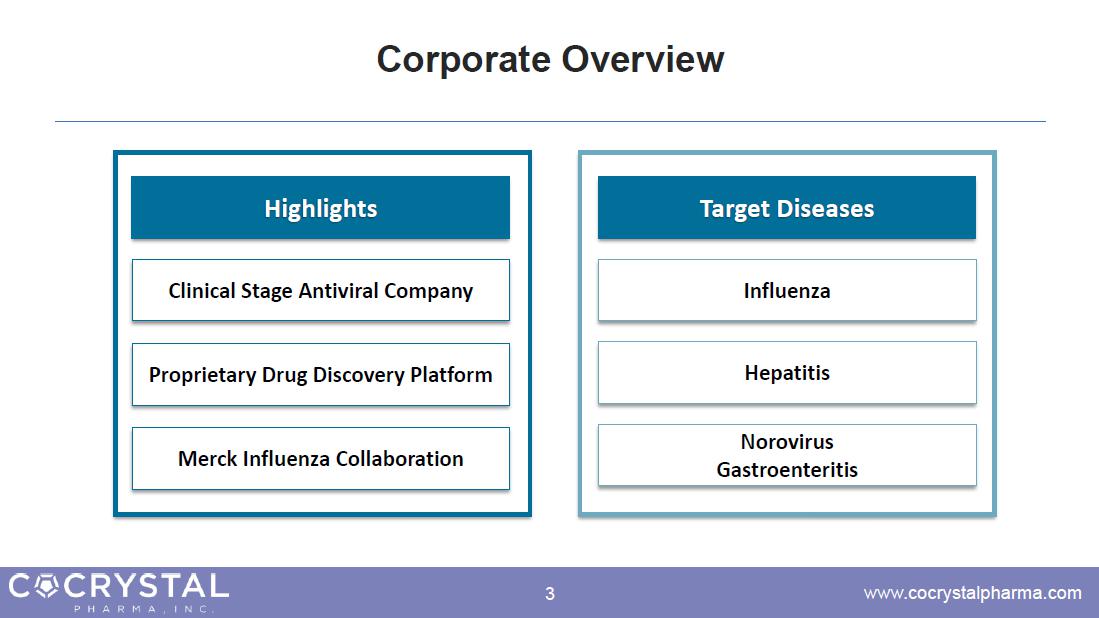 Corporate Overview

Highlights

Clinical Stage Antiviral Company

Proprietary Drug Discovery Platform

Merck Influenza Collaboration

Target Diseases

Influenza

Hepatitis

Norovirus Gastroenteritis

COCRYSTAL PHARMA, INC.

3

www.cocrystalpharma.com